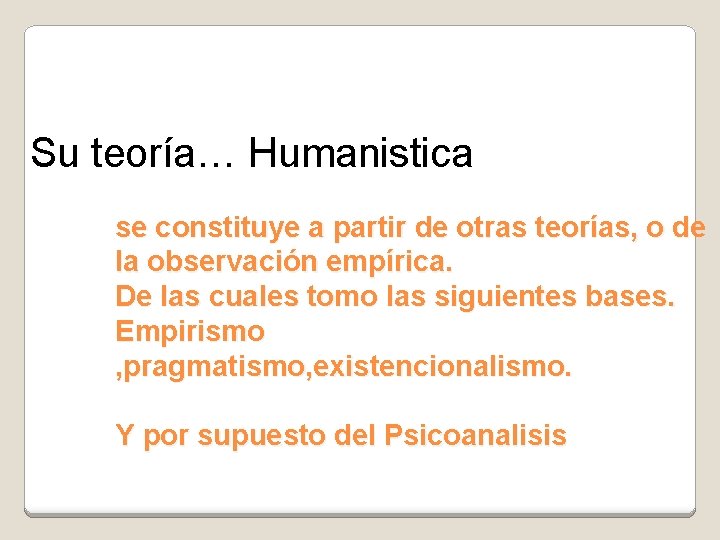 Su teoría… Humanistica

se constituye a partir de otras teorías, o de la observación empírica.
De las cuales tomo las siguientes bases.
Empirismo ,pragmatismo,existencionalismo.

Y por supuesto del Psicoanalisis